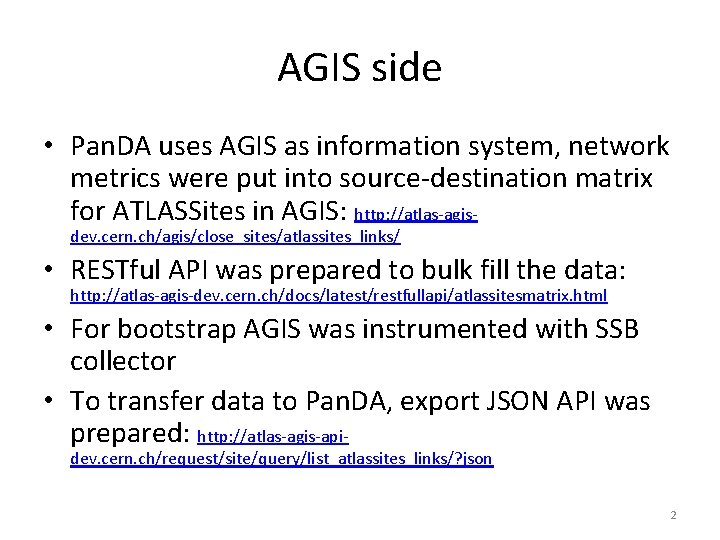 AGIS side

• PanDA uses AGIS as information system, network metrics were put into source-destination matrix for ATLASSites in AGIS: http://atlas-agis-dev.cern.ch/agis/close_sites/atlassites_links/

• RESTful API was prepared to bulk fill the data: http://atlas-agis-dev.cern.ch/docs/latest/restfullapi/atlassitesmatrix.html

• For bootstrap AGIS was instrumented with SSB collector

• To transfer data to PanDA, export JSON API was prepared: http://atlas-agis-api-dev.cern.ch/request/site/query/list_atlassites_links/?json

2